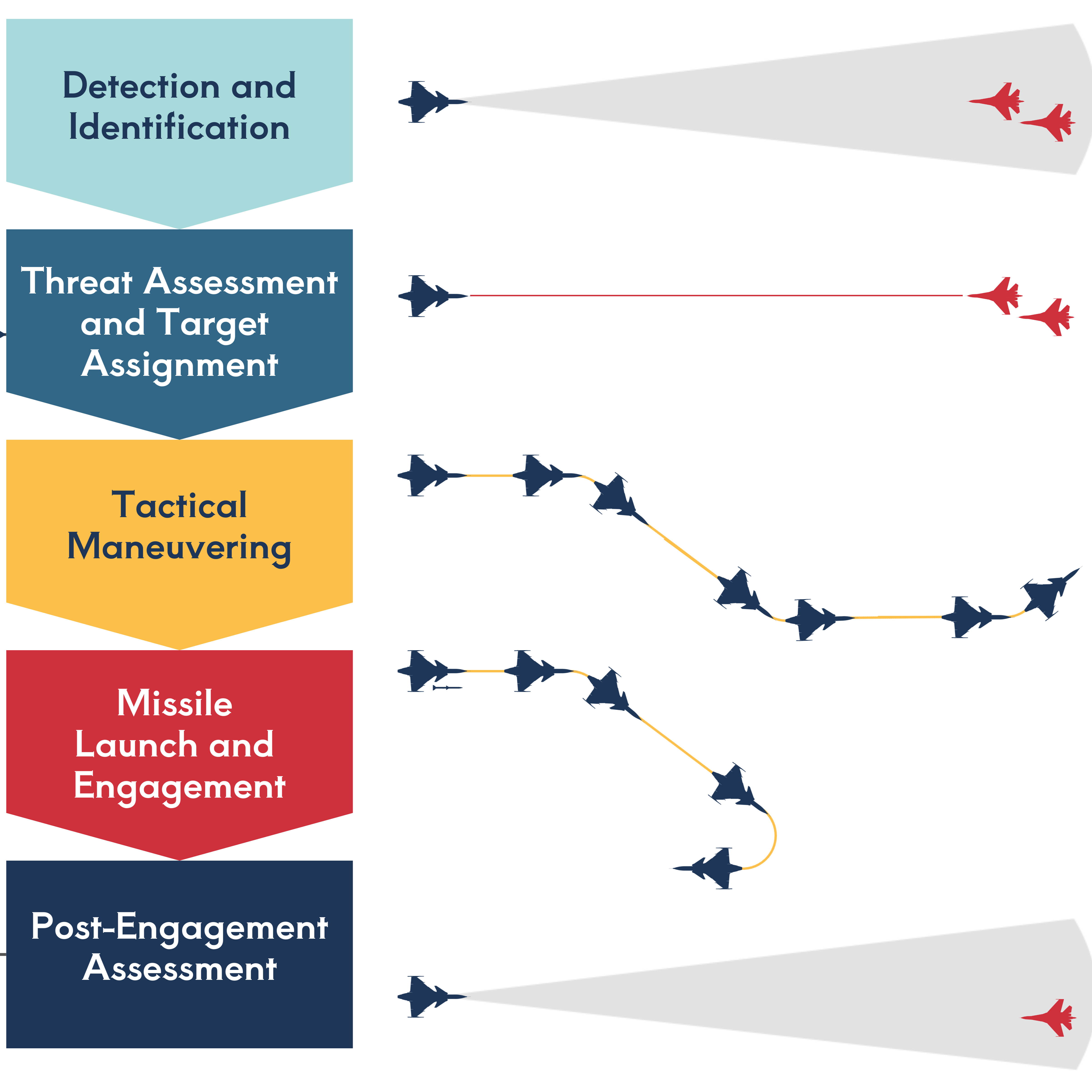 Detection and Identification

Threat Assessment and Target Assignment

Tactical Maneuvering

Missile Launch and Engagement

Post-Engagement Assessment